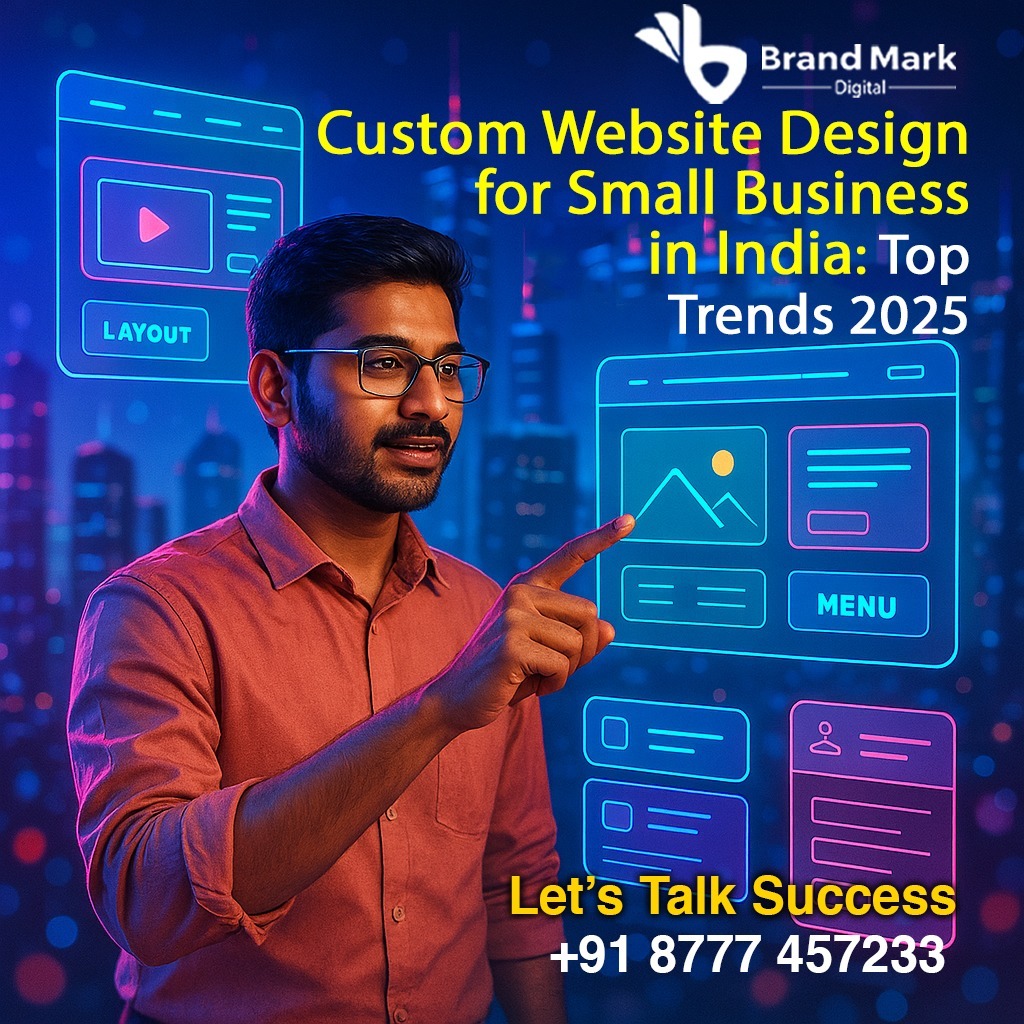 Brand Mark
Digital

Custom Website Design for Small Business in India: Top Trends 2025

LAYOUT

MENU

Let's Talk Success
+91 8777 457233